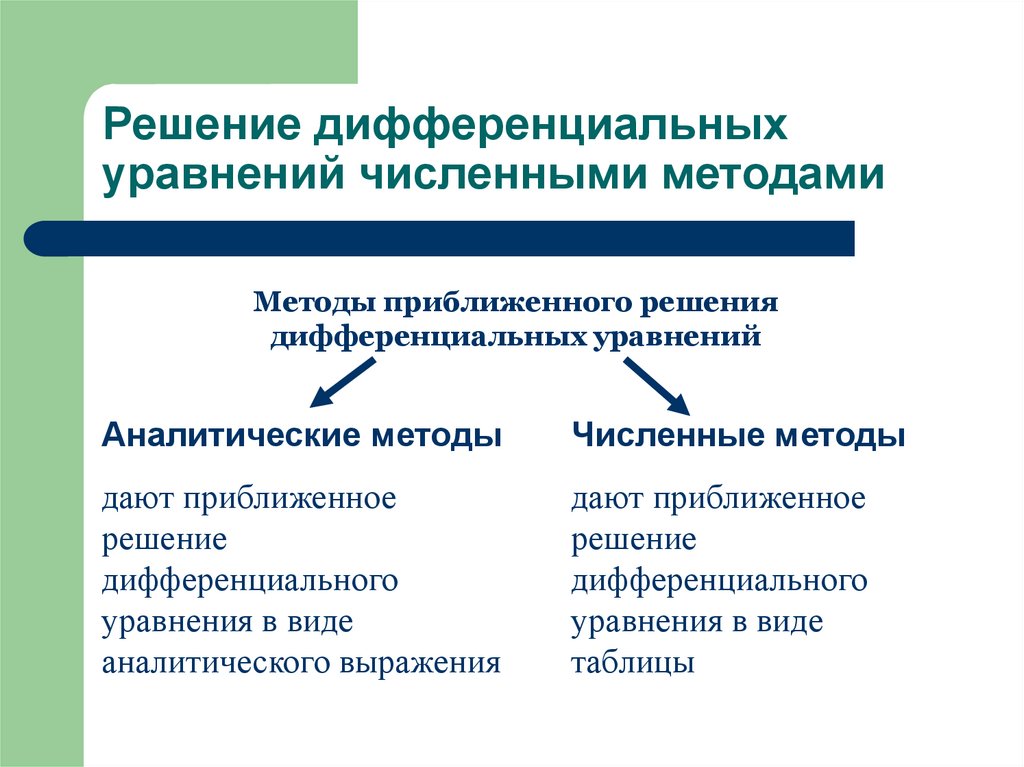 Решение дифференциальных уравнений численными методами

Методы приближенного решения дифференциальных уравнений

Аналитические методы

дают приближенное решение дифференциального уравнения в виде аналитического выражения

Численные методы

дают приближенное решение дифференциального уравнения в виде таблицы